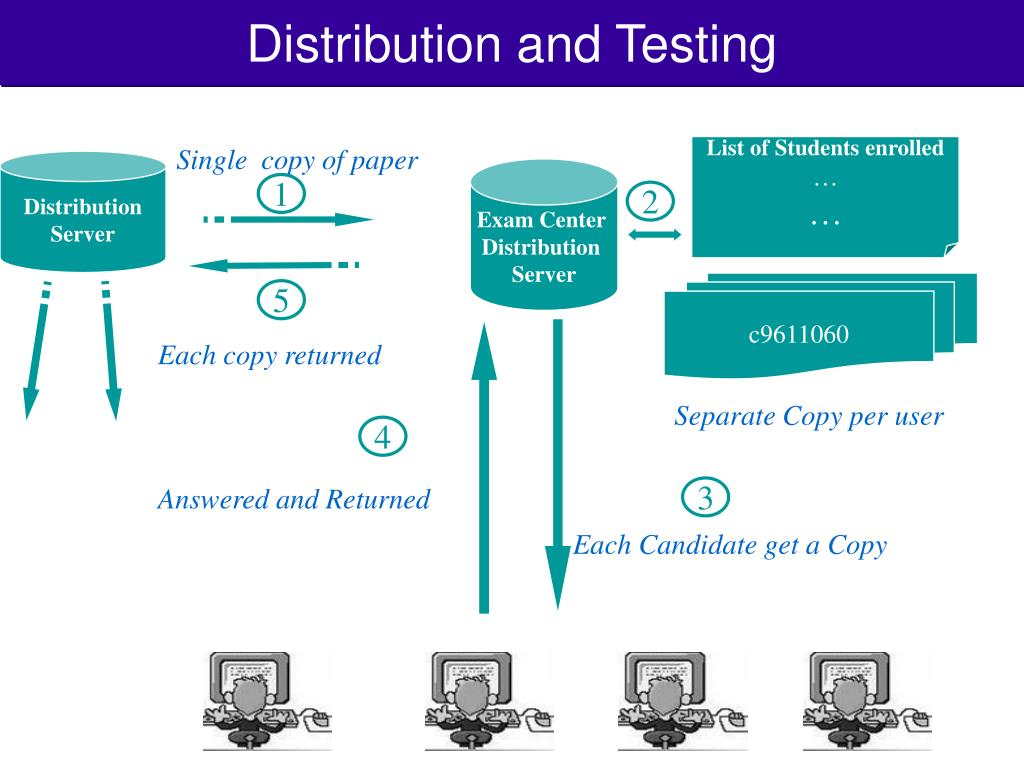 Distribution and Testing

Distribution Server

Single copy of paper

1

5

Each copy returned

Exam Center Distribution Server

2

List of Students enrolled
…
…

c9611060

Separate Copy per user

4

Answered and Returned

3

Each Candidate get a Copy